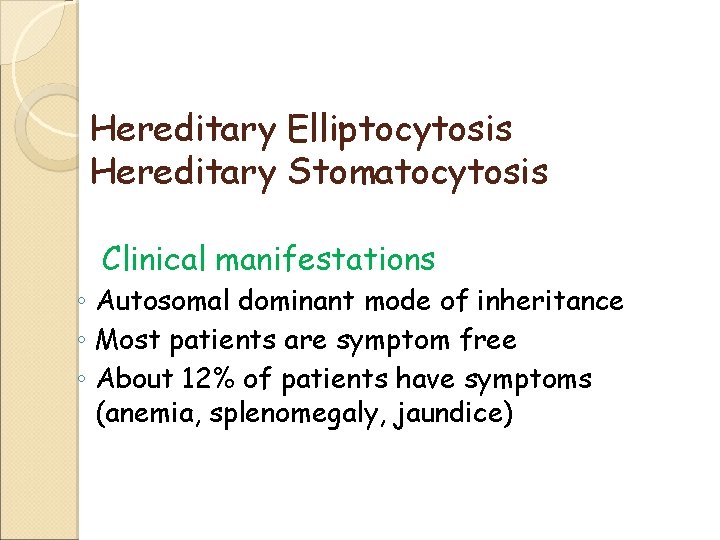 Hereditary Elliptocytosis
Hereditary Stomatocytosis

Clinical manifestations

◦ Autosomal dominant mode of inheritance
◦ Most patients are symptom free
◦ About 12% of patients have symptoms (anemia, splenomegaly, jaundice)